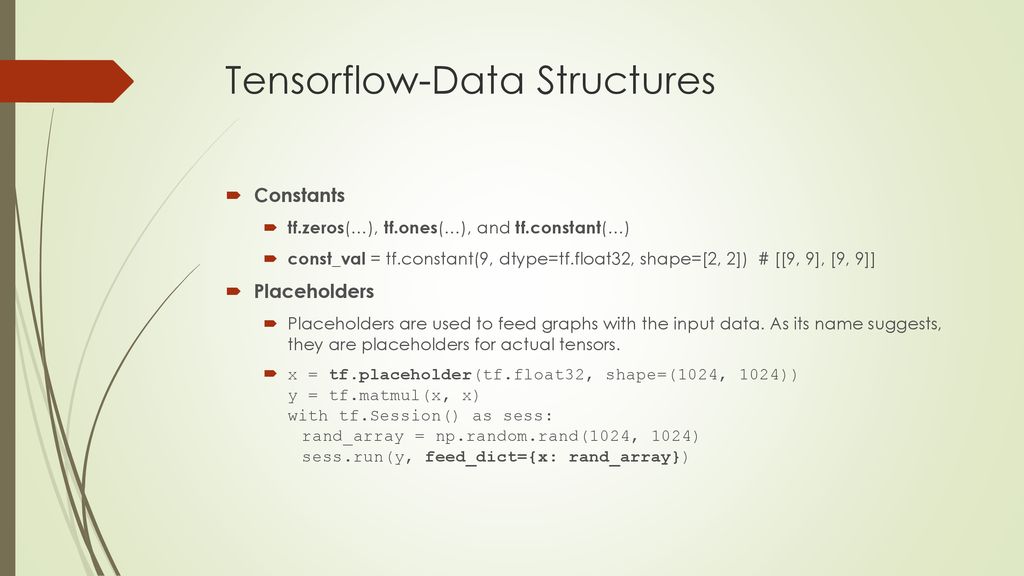 Tensorflow-Data Structures

Constants

tf.zeros(…), tf.ones(…), and tf.constant(…)

const_val = tf.constant(9, dtype=tf.float32, shape=[2, 2]) # [[9, 9], [9, 9]]

Placeholders

Placeholders are used to feed graphs with the input data. As its name suggests, they are placeholders for actual tensors.

x = tf.placeholder(tf.float32, shape=(1024, 1024))
y = tf.matmul(x, x)
with tf.Session() as sess:
 rand_array = np.random.rand(1024, 1024)
 sess.run(y, feed_dict={x: rand_array})